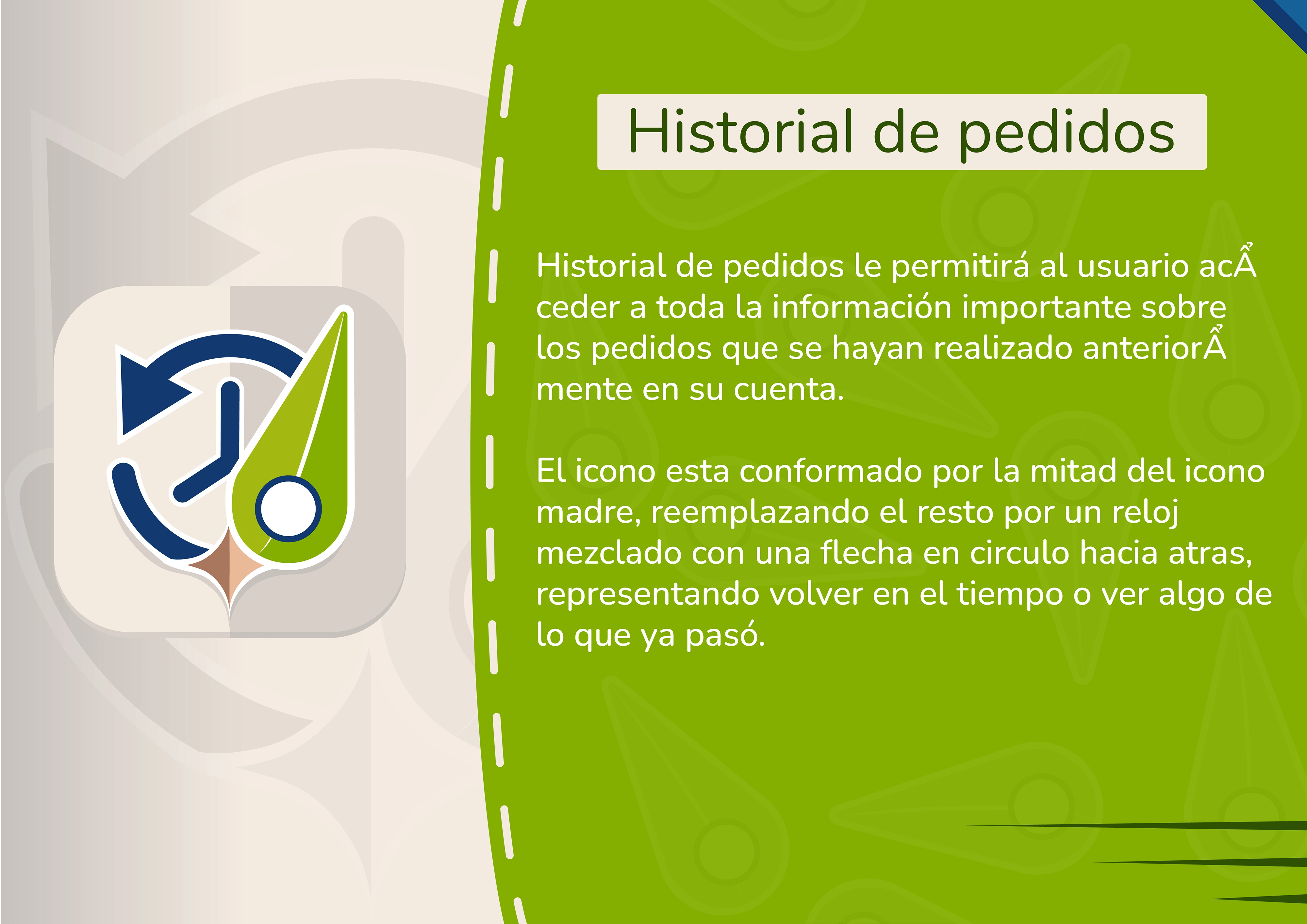 Historial de pedidos

Historial de pedidos le permitirá al usuario acẨ ceder a toda la información importante sobre los pedidos que se hayan realizado anteriorẨ mente en su cuenta.

El icono esta conformado por la mitad del icono madre, reemplazando el resto por un reloj mezclado con una flecha en circulo hacia atras, representando volver en el tiempo o ver algo de lo que ya pasó.